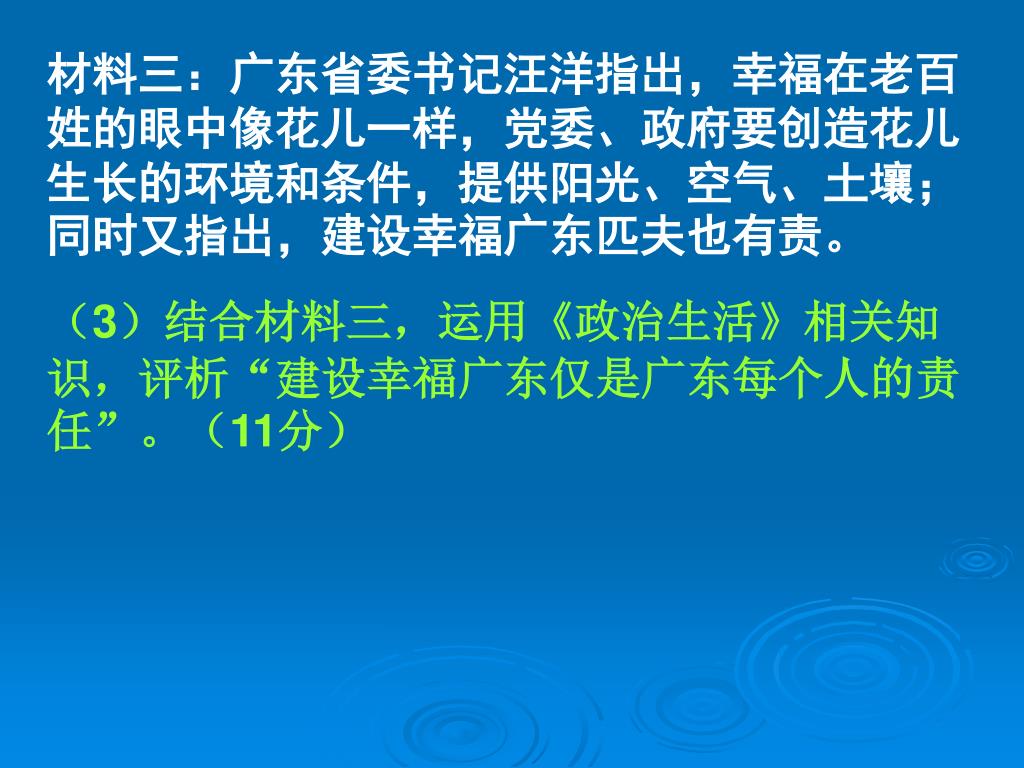 材料三：广东省委书记汪洋指出，幸福在老百姓的眼中像花儿一样，党委、政府要创造花儿生长的环境和条件，提供阳光、空气、土壤；同时又指出，建设幸福广东匹夫也有责。

（3）结合材料三，运用《政治生活》相关知识，评析“建设幸福广东仅是广东每个人的责任”。（11分）